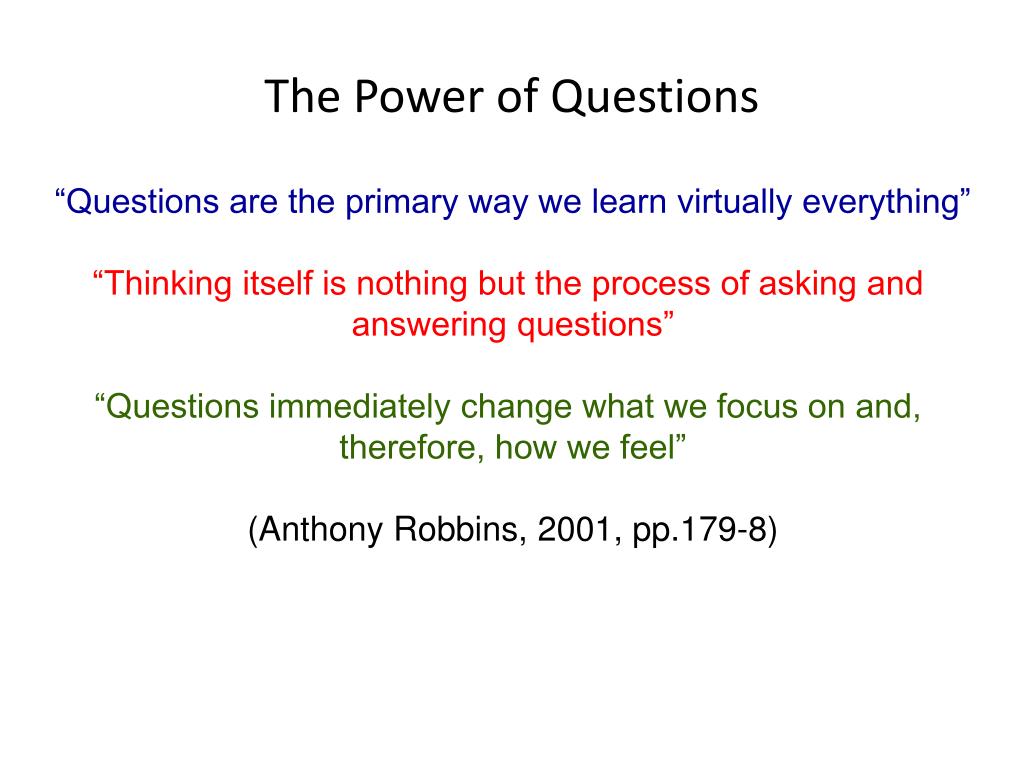 The Power of Questions

“Questions are the primary way we learn virtually everything”

“Thinking itself is nothing but the process of asking and answering questions”

“Questions immediately change what we focus on and, therefore, how we feel”

(Anthony Robbins, 2001, pp.179-8)